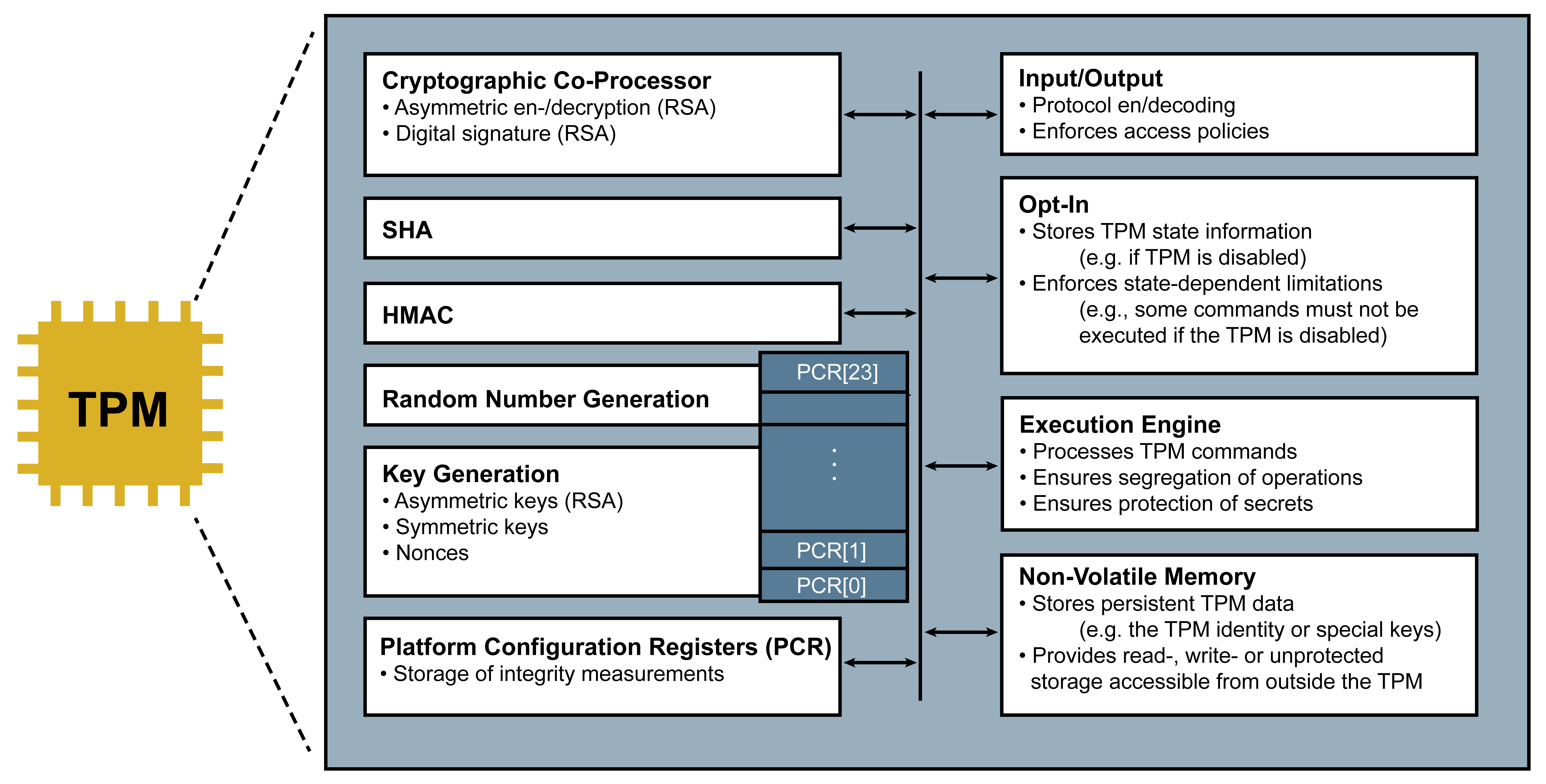 TPM

Cryptographic Co-Processor
• Asymmetric en-/decryption (RSA)
• Digital signature (RSA)

SHA

HMAC

Random Number Generation

Key Generation
• Asymmetric keys (RSA)
• Symmetric keys
• Nonces

PCR[23]

⋮

PCR[1]

PCR[0]

Platform Configuration Registers (PCR)
• Storage of integrity measurements

Input/Output
• Protocol en/decoding
• Enforces access policies

Opt-In
• Stores TPM state information (e.g. if TPM is disabled)
• Enforces state-dependent limitations (e.g., some commands must not be executed if the TPM is disabled)

Execution Engine
• Processes TPM commands
• Ensures segregation of operations
• Ensures protection of secrets

Non-Volatile Memory
• Stores persistent TPM data (e.g. the TPM identity or special keys)
• Provides read-, write- or unprotected storage accessible from outside the TPM